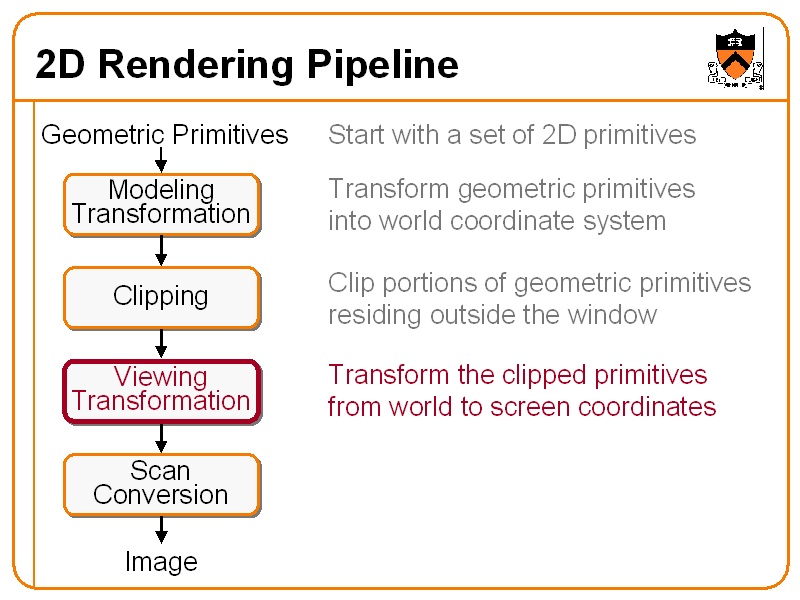 2D Rendering Pipeline

Geometric Primitives

Modeling Transformation

Clipping

Viewing Transformation

Scan Conversion

Image

Start with a set of 2D primitives

Transform geometric primitives into world coordinate system

Clip portions of geometric primitives residing outside the window

Transform the clipped primitives from world to screen coordinates